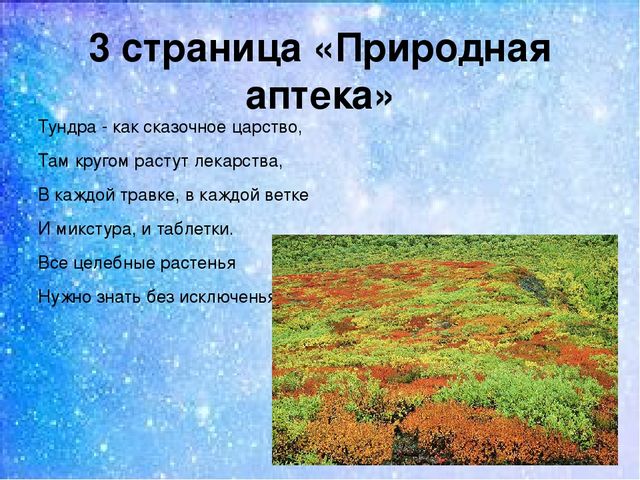 3 страница «Природная аптека»

Тундра - как сказочное царство,

Там кругом растут лекарства,

В каждой травке, в каждой ветке

И микстура, и таблетки.

Все целебные растенья

Нужно знать без исключенья